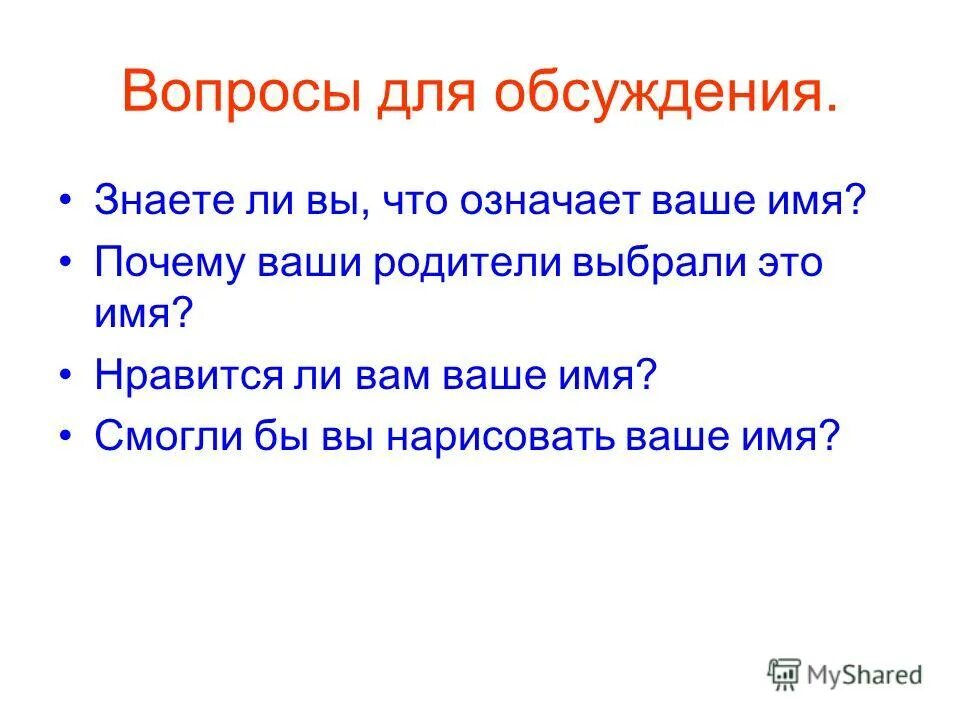 Вопросы для обсуждения.

• Знаете ли вы, что означает ваше имя?
• Почему ваши родители выбрали это имя?
• Нравится ли вам ваше имя?
• Смогли бы вы нарисовать ваше имя?

MyShared